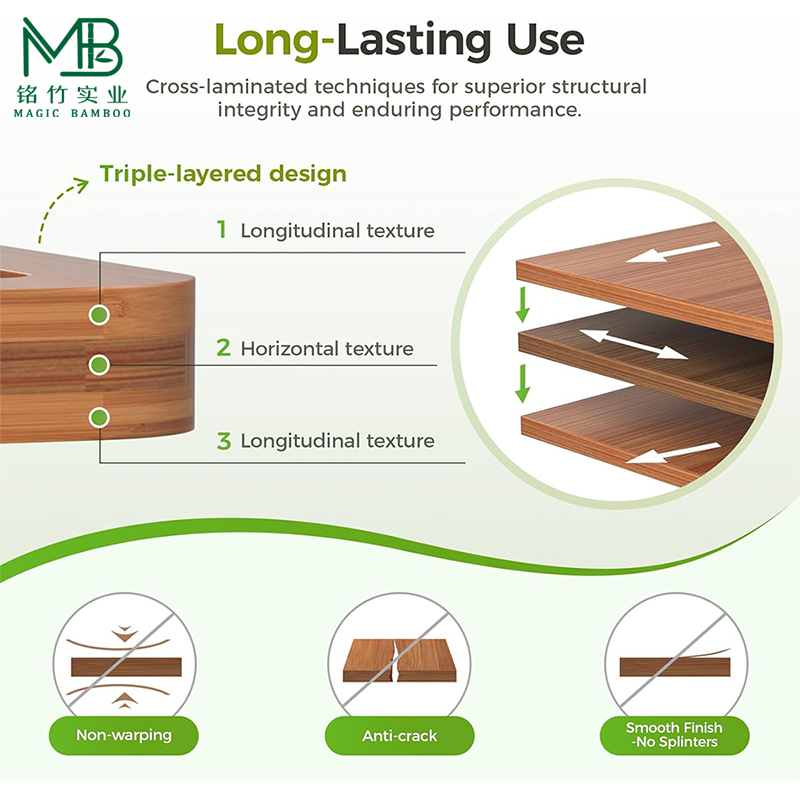 MB
铭竹实业
MAGIC BAMBOO

Long-Lasting Use

Cross-laminated techniques for superior structural integrity and enduring performance.

Triple-layered design

1 Longitudinal texture

2 Horizontal texture

3 Longitudinal texture

Non-warping

Anti-crack

Smooth Finish -No Splinters